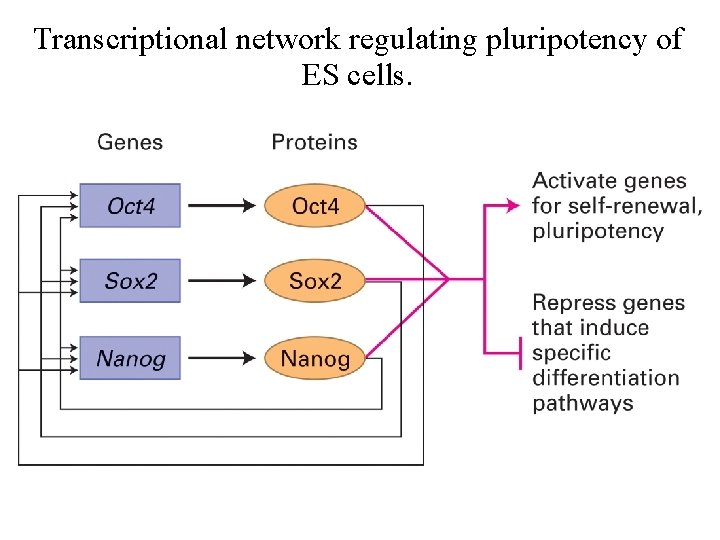 Transcriptional network regulating pluripotency of ES cells.

Genes

Proteins

Oct4

Oct4

Sox2

Sox2

Nanog

Nanog

Activate genes for self-renewal, pluripotency

Repress genes that induce specific differentiation pathways